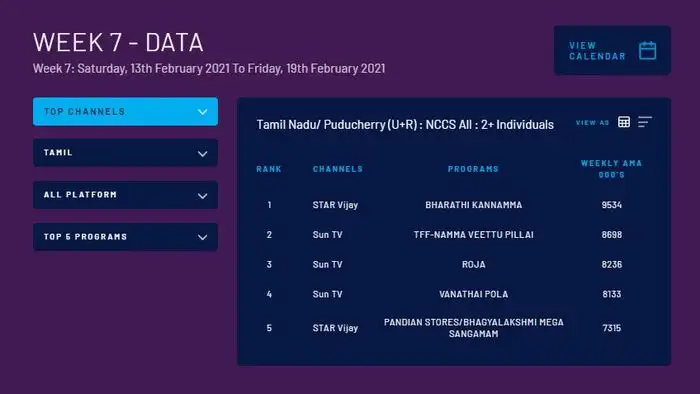 WEEK 7 - DATA

Week 7: Saturday, 13th February 2021 To Friday, 19th February 2021

VIEW CALENDAR

TOP CHANNELS

TAMIL

ALL PLATFORM

TOP 5 PROGRAMS

Tamil Nadu/ Puducherry (U+R) : NCCS All : 2+ Individuals

VIEW AS

| RANK | CHANNELS | PROGRAMS | WEEKLY AMA 000'S |
|---|---|---|---|
| 1 | STAR Vijay | BHARATHI KANNAMMA | 9534 |
| 2 | Sun TV | TFF-NAMMA VEETTU PILLAI | 8698 |
| 3 | Sun TV | ROJA | 8236 |
| 4 | Sun TV | VANATHAI POLA | 8133 |
| 5 | STAR Vijay | PANDIAN STORES/BHAGYALAKSHMI MEGA SANGAMAM | 7315 |